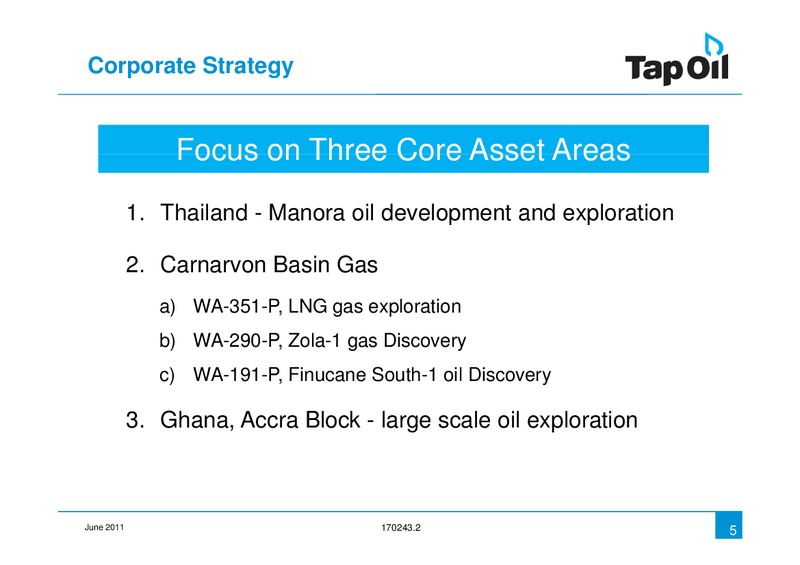 Corporate Strategy

Tap Oil

Focus on Three Core Asset Areas

1. Thailand - Manora oil development and exploration

2. Carnarvon Basin Gas

a) WA-351-P, LNG gas exploration

b) WA-290-P, Zola-1 gas Discovery

c) WA-191-P, Finucane South-1 oil Discovery

3. Ghana, Accra Block - large scale oil exploration

June 2011

170243.2

5